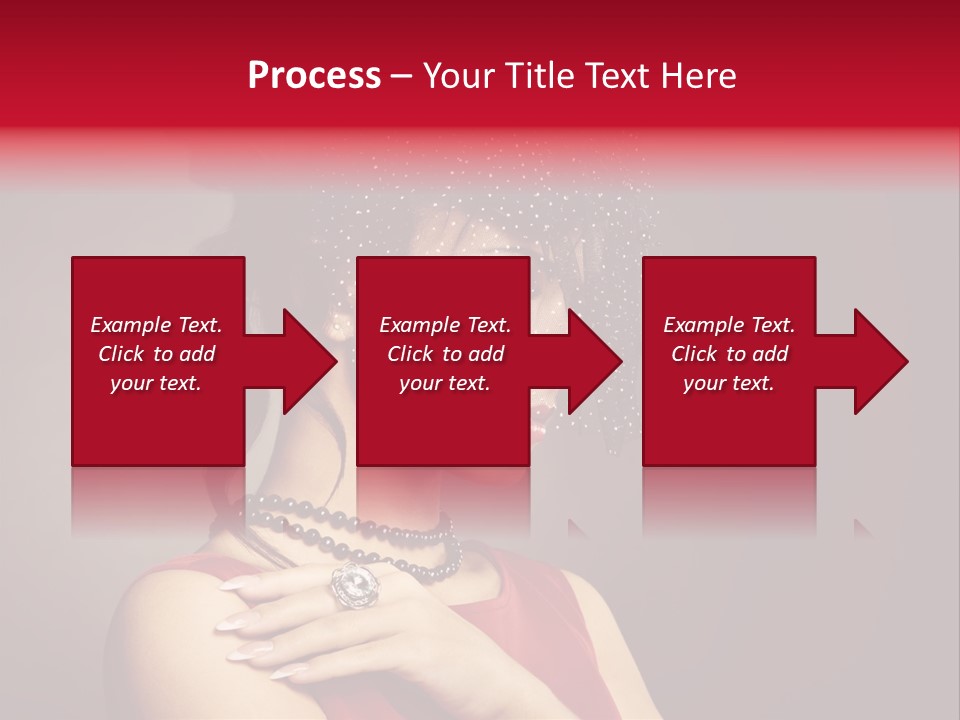 Process – Your Title Text Here

Example Text. Click to add your text.

Example Text. Click to add your text.

Example Text. Click to add your text.